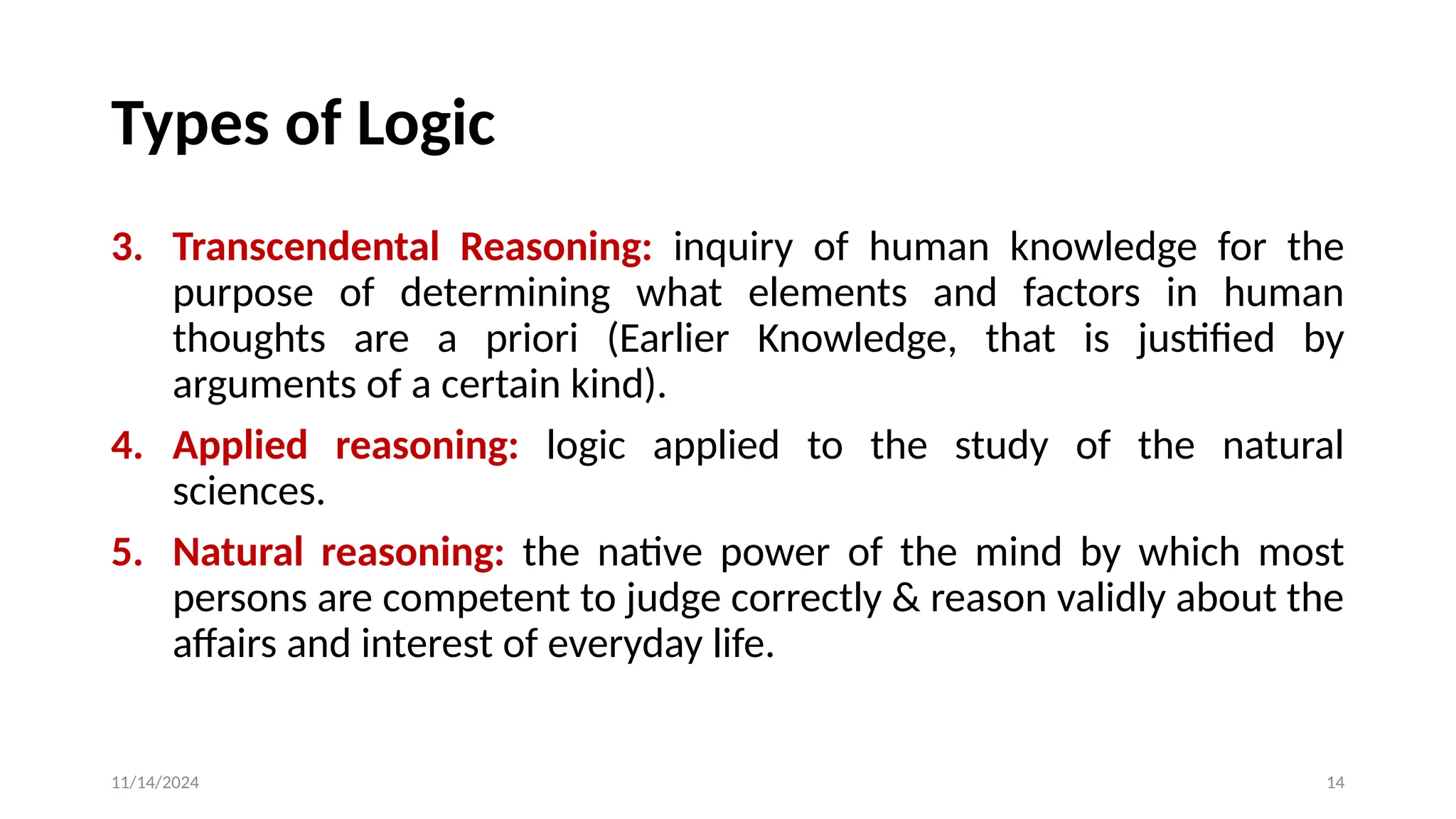 Types of Logic

3. Transcendental Reasoning: inquiry of human knowledge for the purpose of determining what elements and factors in human thoughts are a priori (Earlier Knowledge, that is justified by arguments of a certain kind).

4. Applied reasoning: logic applied to the study of the natural sciences.

5. Natural reasoning: the native power of the mind by which most persons are competent to judge correctly & reason validly about the affairs and interest of everyday life.

11/14/2024

14